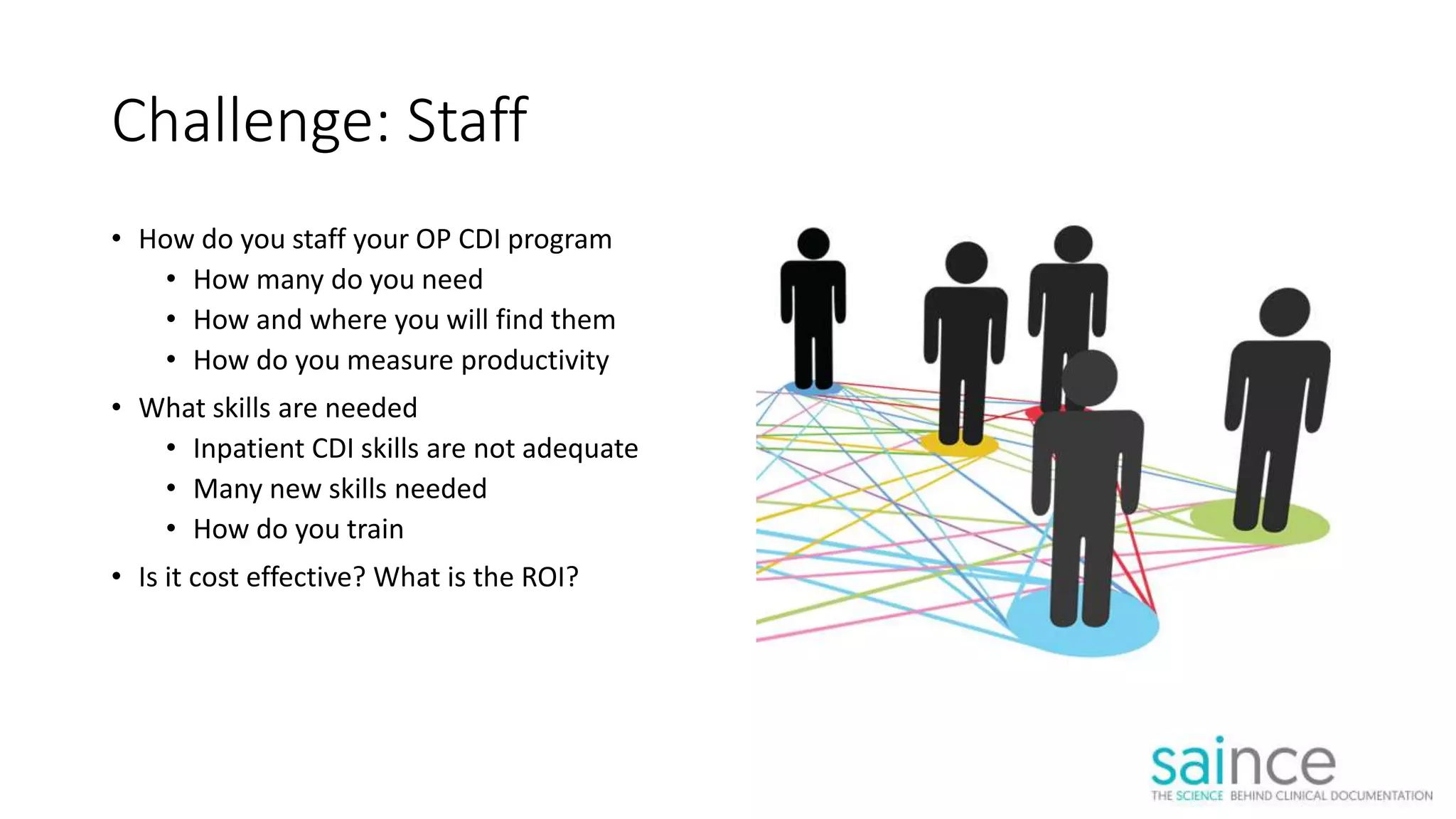 Challenge: Staff

• How do you staff your OP CDI program
  • How many do you need
  • How and where you will find them
  • How do you measure productivity
• What skills are needed
  • Inpatient CDI skills are not adequate
  • Many new skills needed
  • How do you train
• Is it cost effective? What is the ROI?

saince
THE SCIENCE BEHIND CLINICAL DOCUMENTATION